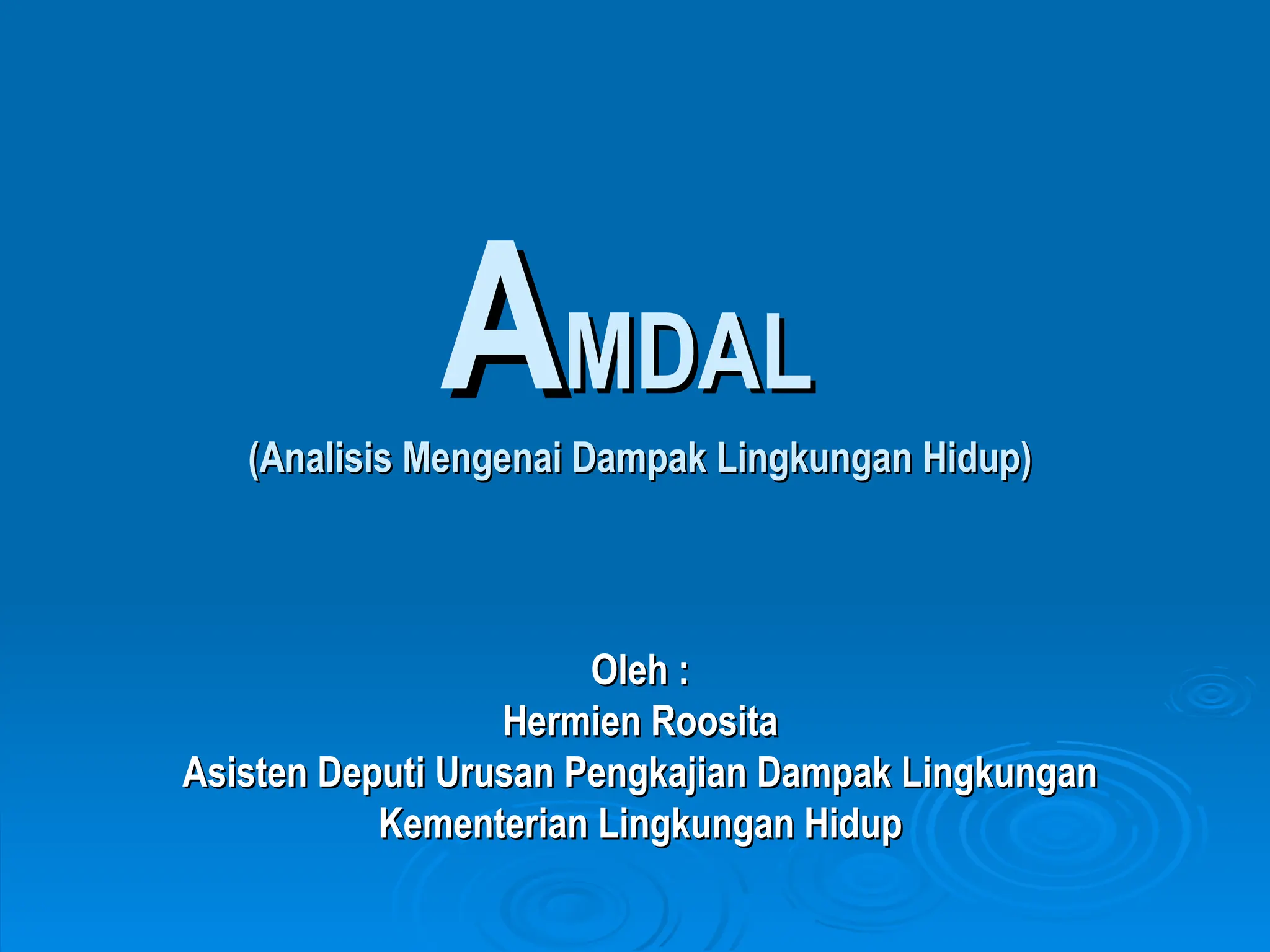 AMDAL

(Analisis Mengenai Dampak Lingkungan Hidup)

Oleh :
Hermien Roosita
Asisten Deputi Urusan Pengkajian Dampak Lingkungan
Kementerian Lingkungan Hidup